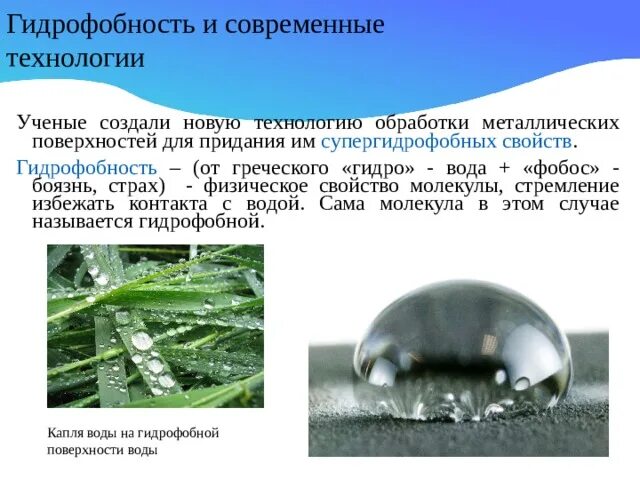 Гидрофобность и современные технологии

Ученые создали новую технологию обработки металлических поверхностей для придания им супергидрофобных свойств.

Гидрофобность – (от греческого «гидро» - вода + «фобос» - боязнь, страх) - физическое свойство молекулы, стремление избежать контакта с водой. Сама молекула в этом случае называется гидрофобной.

Капля воды на гидрофобной поверхности воды